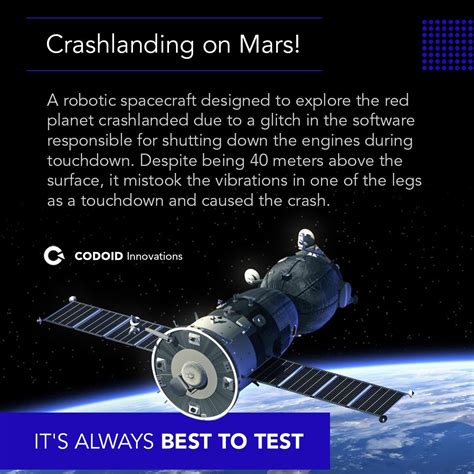 Crashlanding on Mars!

A robotic spacecraft designed to explore the red planet crashlanded due to a glitch in the software responsible for shutting down the engines during touchdown. Despite being 40 meters above the surface, it mistook the vibrations in one of the legs as a touchdown and caused the crash.

CODOID Innovations

IT'S ALWAYS BEST TO TEST